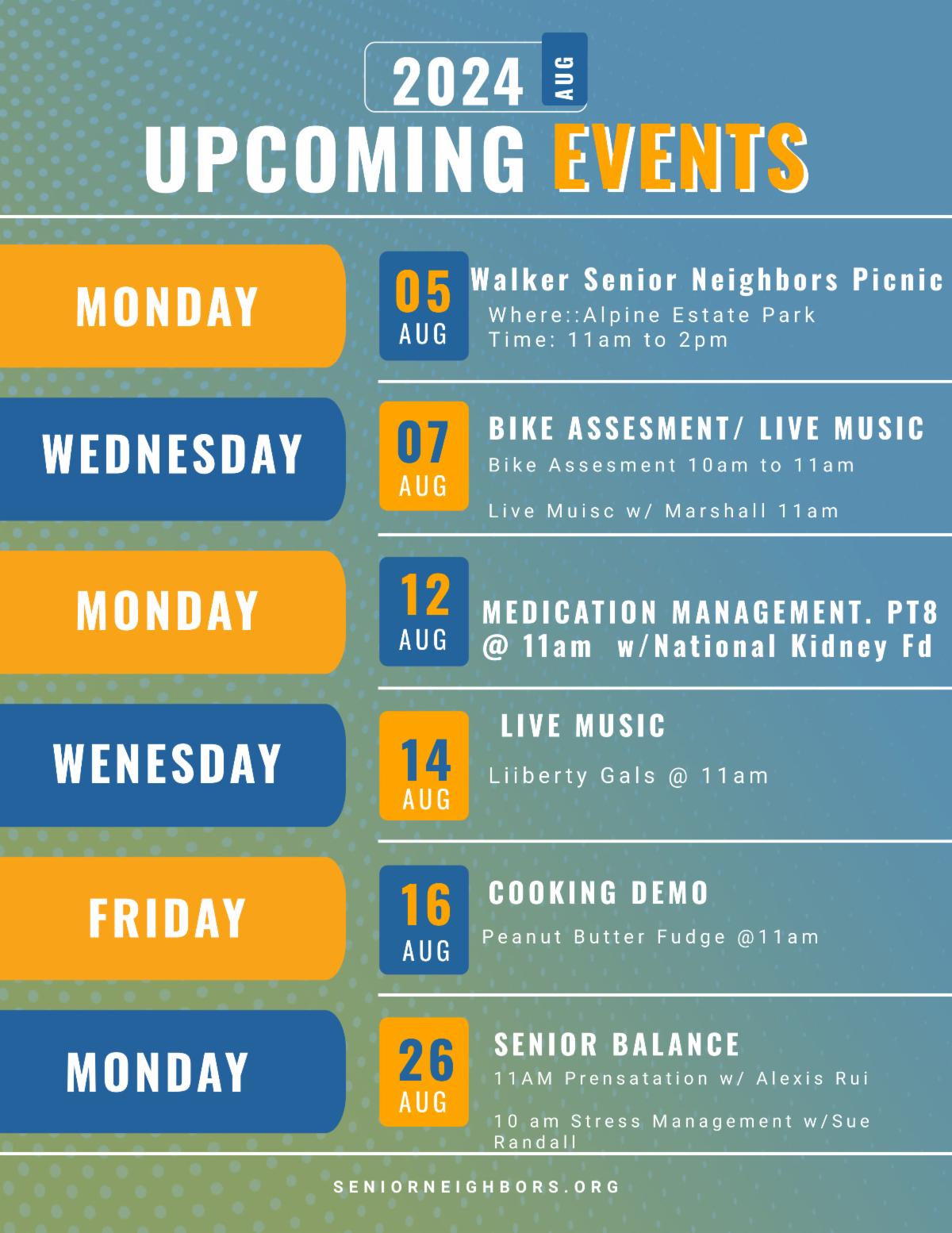 2024 AUG
UPCOMING EVENTS

MONDAY
05 AUG
Walker Senior Neighbors Picnic
Where::Alpine Estate Park
Time: 11am to 2pm

WEDNESDAY
07 AUG
BIKE ASSESMENT/ LIVE MUSIC
Bike Assesment 10am to 11am

Live Muisc w/ Marshall 11am

MONDAY
12 AUG
MEDICATION MANAGEMENT. PT8 @ 11am w/National Kidney Fd

WENESDAY
14 AUG
LIVE MUSIC
Liiberty Gals @ 11am

FRIDAY
16 AUG
COOKING DEMO
Peanut Butter Fudge @11am

MONDAY
26 AUG
SENIOR BALANCE
11AM Prensatation w/ Alexis Rui

10 am Stress Management w/Sue Randall

SENIORNEIGHBORS.ORG